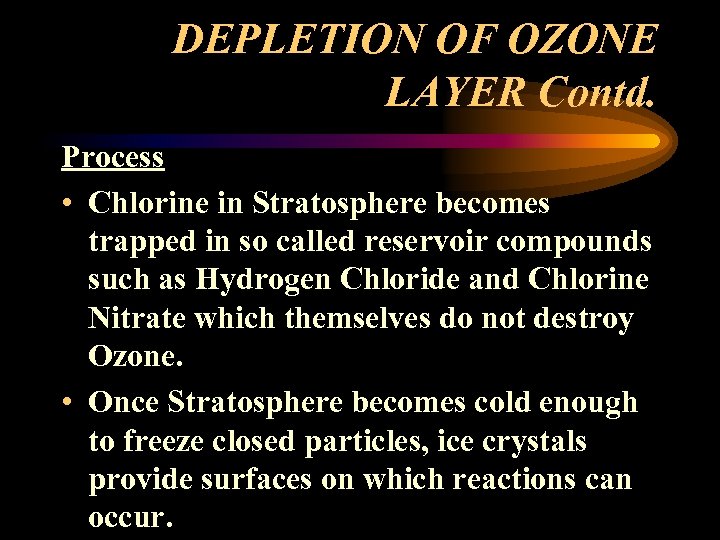 DEPLETION OF OZONE LAYER Contd.

Process

• Chlorine in Stratosphere becomes trapped in so called reservoir compounds such as Hydrogen Chloride and Chlorine Nitrate which themselves do not destroy Ozone.

• Once Stratosphere becomes cold enough to freeze closed particles, ice crystals provide surfaces on which reactions can occur.